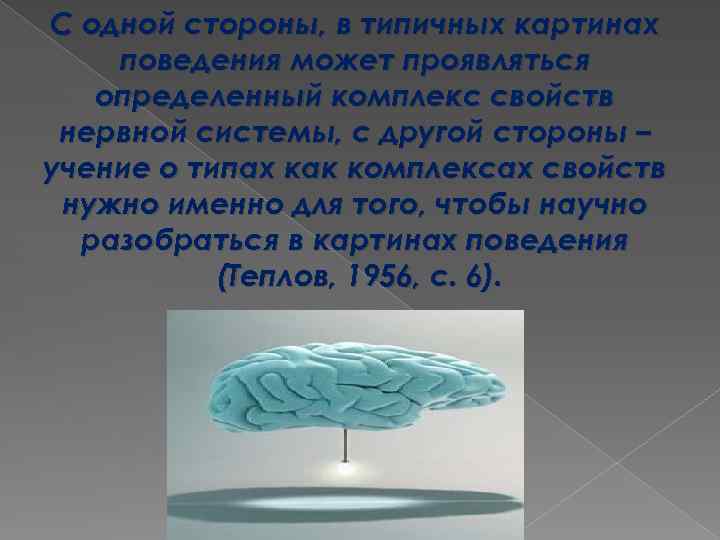 С одной стороны, в типичных картинах поведения может проявляться определенный комплекс свойств нервной системы, с другой стороны – учение о типах как комплексах свойств нужно именно для того, чтобы научно разобраться в картинах поведения (Теплов, 1956, с. 6).